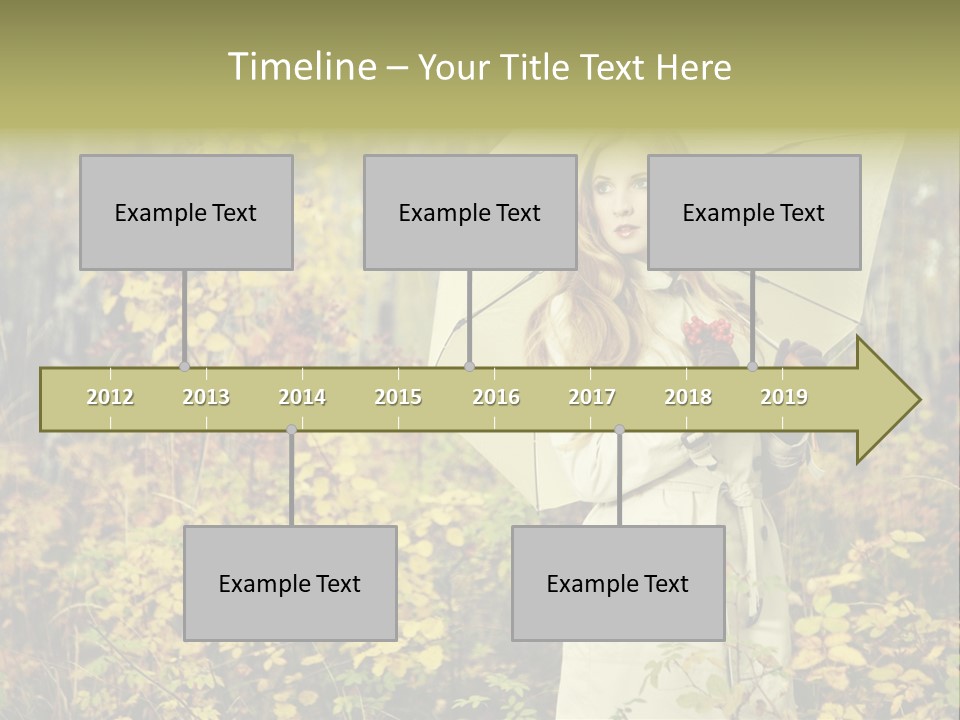 Timeline – Your Title Text Here

Example Text

Example Text

Example Text

2012 2013 2014 2015 2016 2017 2018 2019

Example Text

Example Text